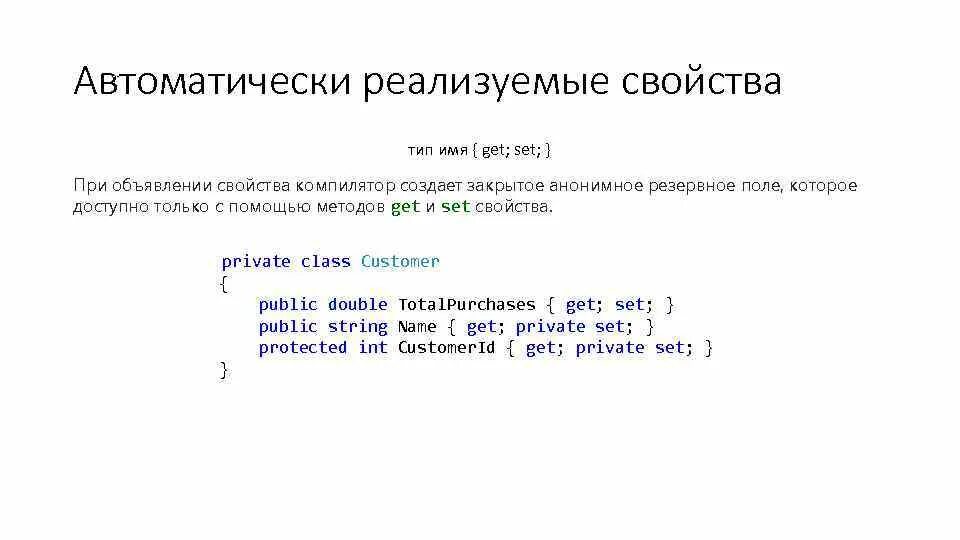 Автоматически реализуемые свойства

тип имя { get; set; }

При объявлении свойства компилятор создает закрытое анонимное резервное поле, которое доступно только с помощью методов get и set свойства.

private class Customer
{
    public double TotalPurchases { get; set; }
    public string Name { get; private set; }
    protected int CustomerId { get; private set; }
}